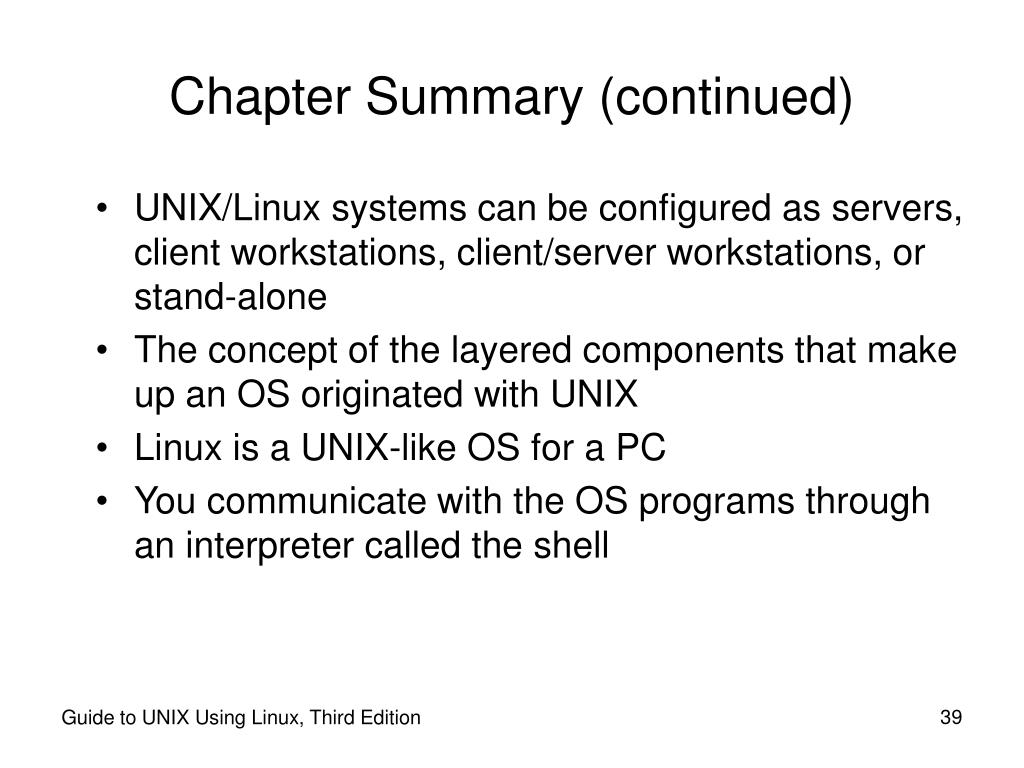 Chapter Summary (continued)

• UNIX/Linux systems can be configured as servers, client workstations, client/server workstations, or stand-alone
• The concept of the layered components that make up an OS originated with UNIX
• Linux is a UNIX-like OS for a PC
• You communicate with the OS programs through an interpreter called the shell

Guide to UNIX Using Linux, Third Edition

39